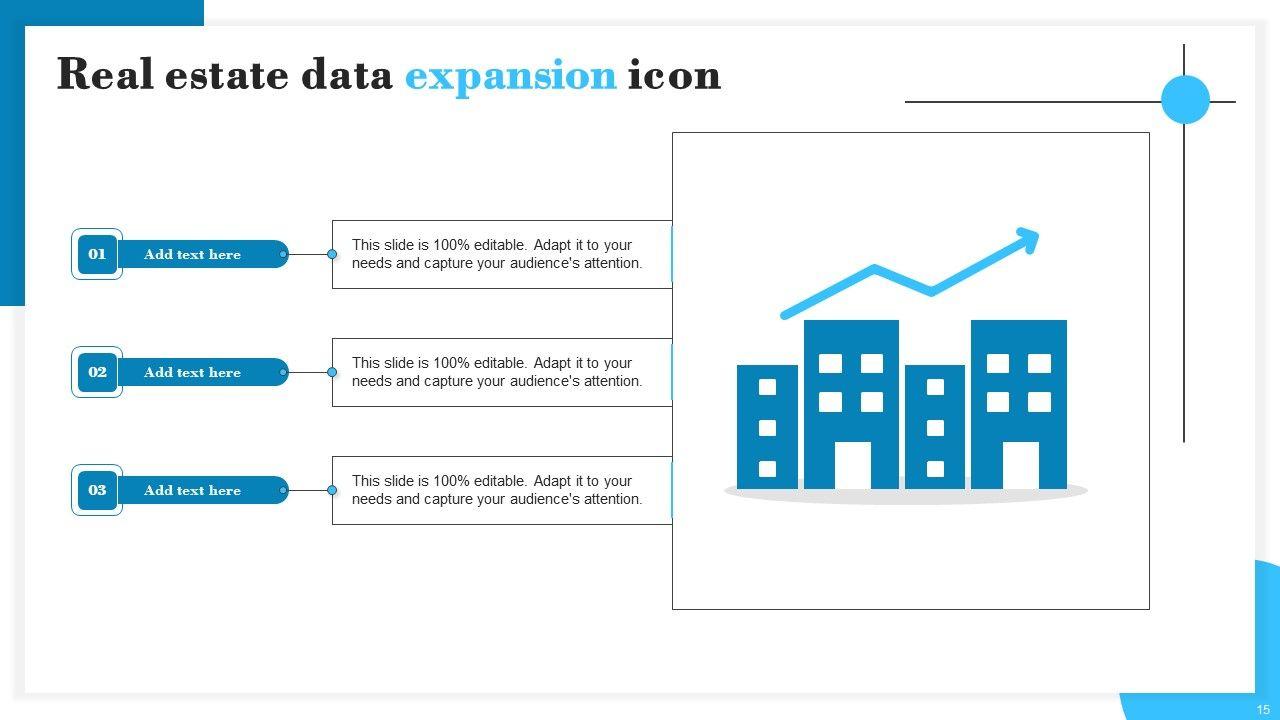 Real estate data expansion icon

01 Add text here

This slide is 100% editable. Adapt it to your needs and capture your audience's attention.

02 Add text here

This slide is 100% editable. Adapt it to your needs and capture your audience's attention.

03 Add text here

This slide is 100% editable. Adapt it to your needs and capture your audience's attention.

15